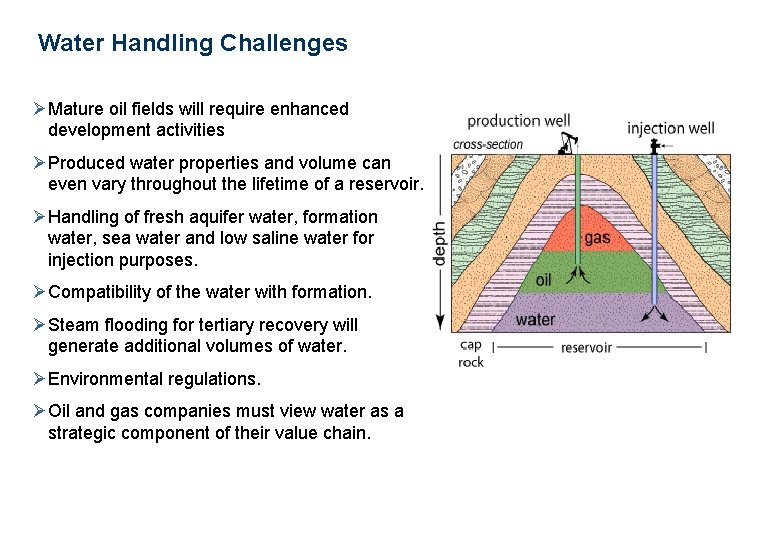 Water Handling Challenges

➢ Mature oil fields will require enhanced development activities

➢ Produced water properties and volume can even vary throughout the lifetime of a reservoir.

➢ Handling of fresh aquifer water, formation water, sea water and low saline water for injection purposes.

➢ Compatibility of the water with formation.

➢ Steam flooding for tertiary recovery will generate additional volumes of water.

➢ Environmental regulations.

➢ Oil and gas companies must view water as a strategic component of their value chain.

production well
injection well
cross-section
depth
gas
oil
water
cap rock
reservoir